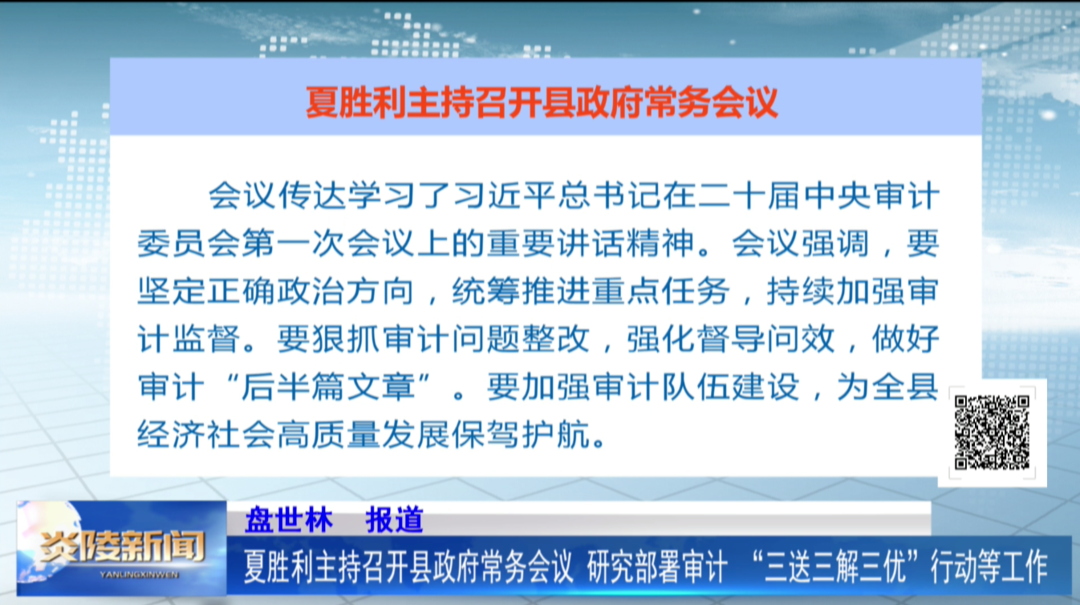 夏胜利主持召开县政府常务会议

会议传达学习了习近平总书记在二十届中央审计委员会第一次会议上的重要讲话精神。会议强调，要坚定正确政治方向，统筹推进重点任务，持续加强审计监督。要狠抓审计问题整改，强化督导问效，做好审计“后半篇文章”。要加强审计队伍建设，为全县经济社会高质量发展保驾护航。

盘世林　报道

炎陵新闻
YANLINGXINWEN

夏胜利主持召开县政府常务会议 研究部署审计 “三送三解三优”行动等工作